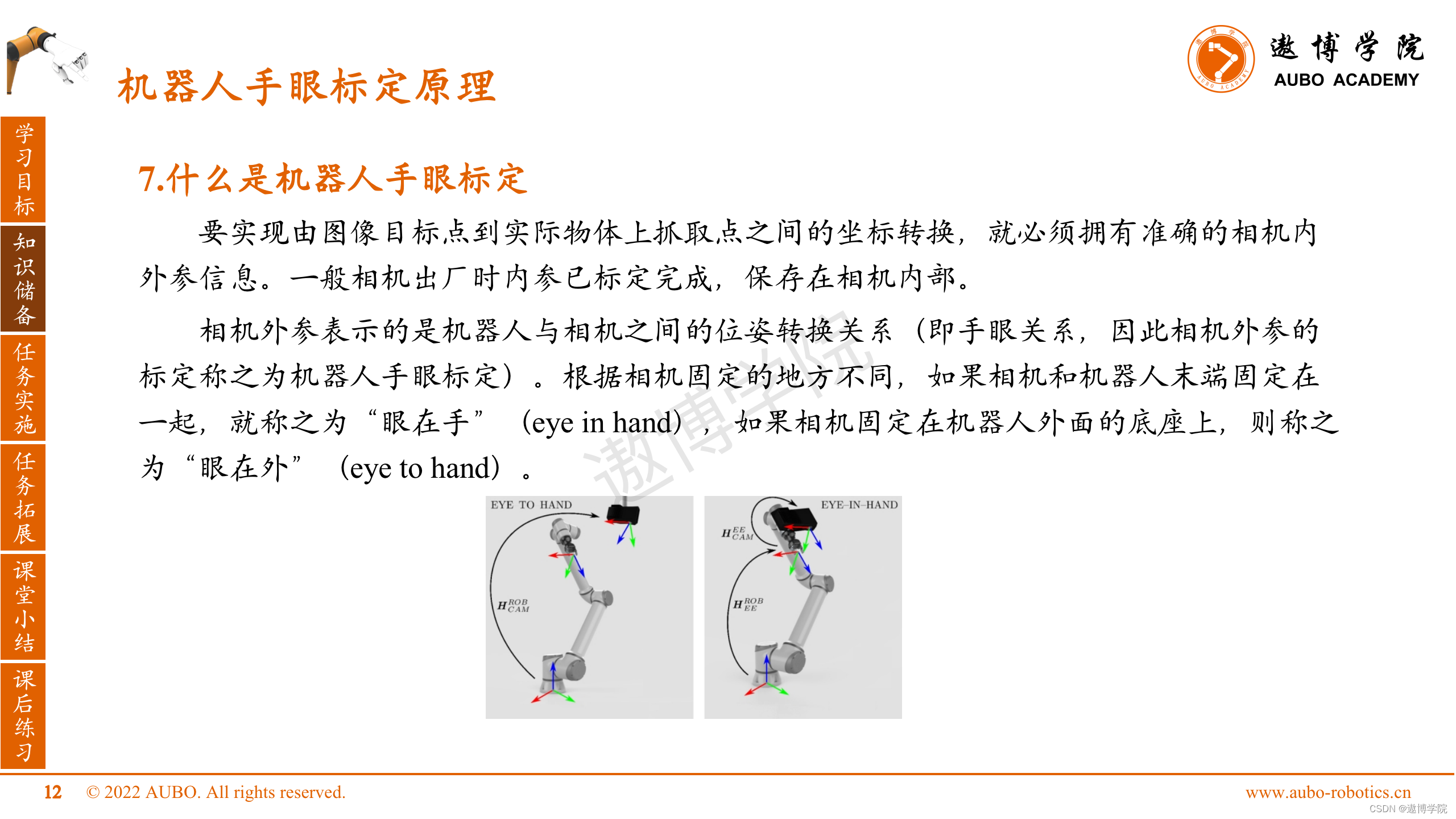 机器人手眼标定原理

遨博学院
AUBO ACADEMY

学习目标
知识储备
任务实施
任务拓展
课堂小结
课后练习

7.什么是机器人手眼标定

要实现由图像目标点到实际物体上抓取点之间的坐标转换，就必须拥有准确的相机内外参信息。一般相机出厂时内参已标定完成，保存在相机内部。

相机外参表示的是机器人与相机之间的位姿转换关系（即手眼关系，因此相机外参的标定称之为机器人手眼标定）。根据相机固定的地方不同，如果相机和机器人末端固定在一起，就称之为“眼在手”（eye in hand），如果相机固定在机器人外面的底座上，则称之为“眼在外”（eye to hand）。

遨博学院

EYE TO HAND
$H^{ROB}_{CAM}$

EYE-IN-HAND
$H^{EE}_{CAM}$
$H^{ROB}_{EE}$

12 © 2022 AUBO. All rights reserved.
www.aubo-robotics.cn
CSDN @遨博学院